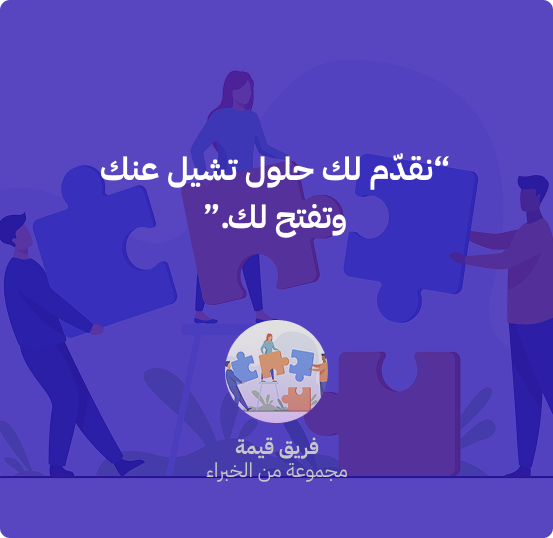 “نقدّم لك حلول تشيل عنك وتفتح لك.”

فريق قيمة
مجموعة من الخبراء